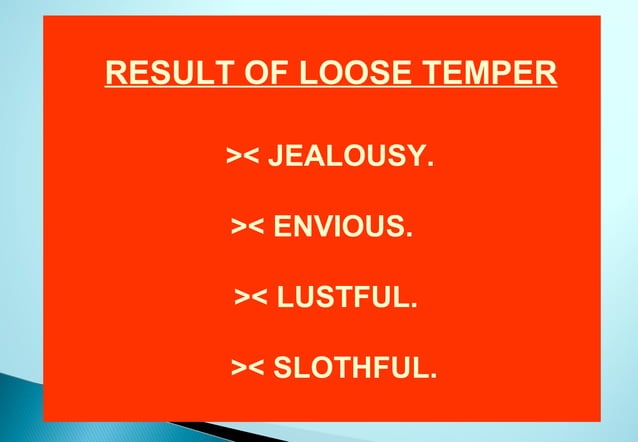 RESULT OF LOOSE TEMPER

>< JEALOUSY.

>< ENVIOUS.

>< LUSTFUL.

>< SLOTHFUL.